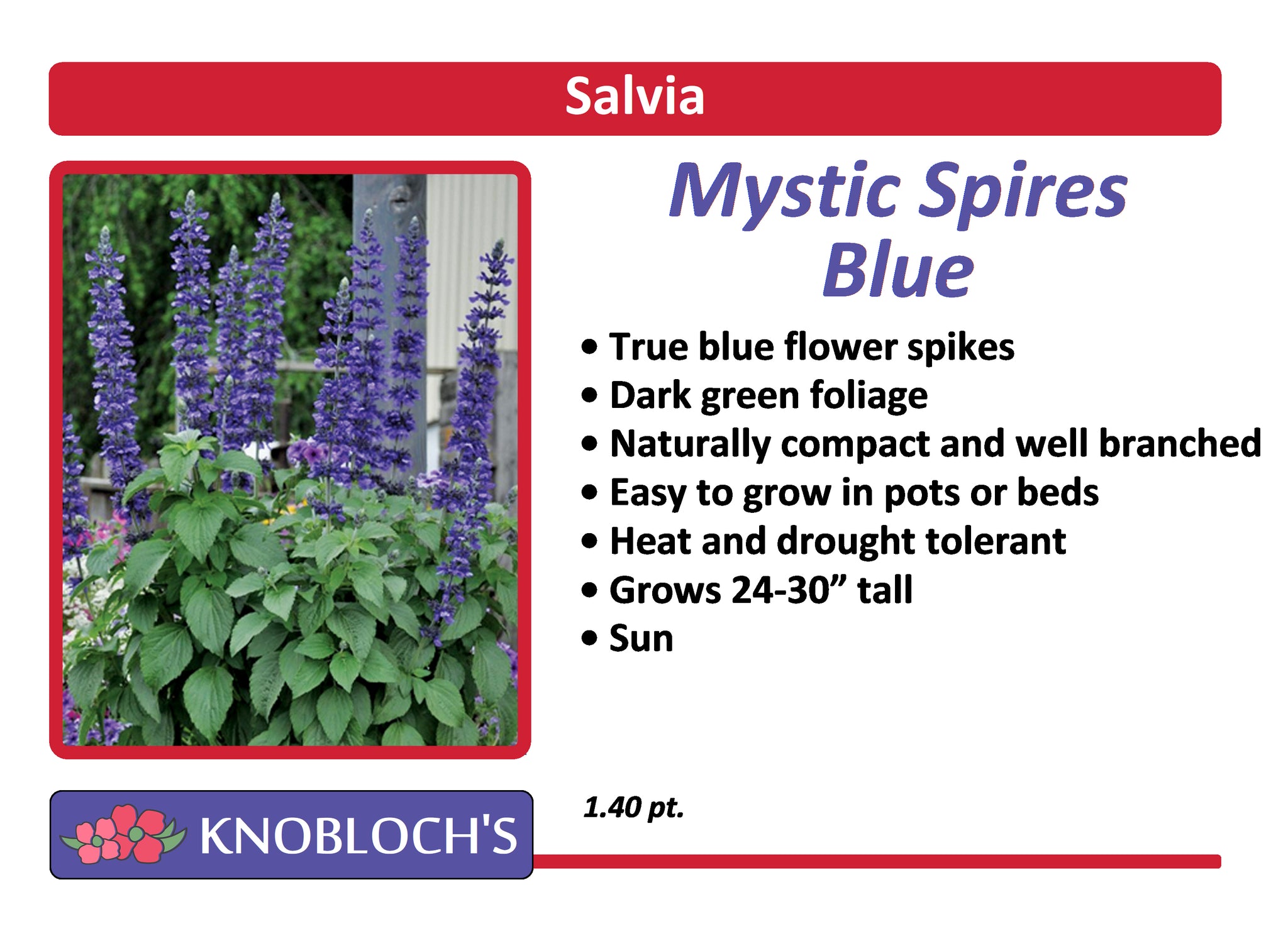 Salvia

Mystic Spires Blue

• True blue flower spikes
• Dark green foliage
• Naturally compact and well branched
• Easy to grow in pots or beds
• Heat and drought tolerant
• Grows 24-30” tall
• Sun

1.40 pt.

KNOBLOCH'S